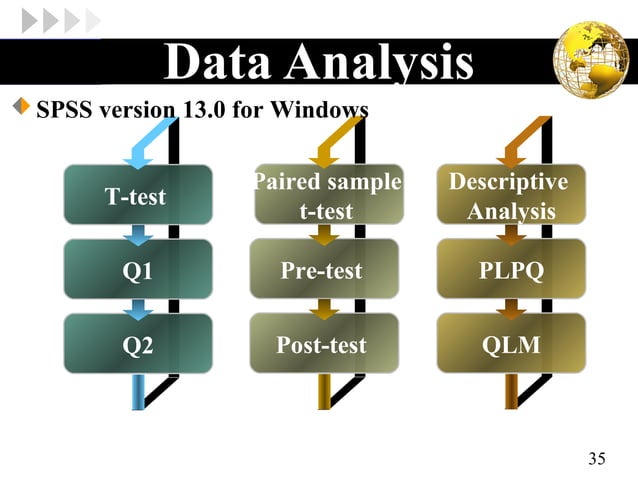 Data Analysis

SPSS version 13.0 for Windows

T-test

Q1

Q2

Paired sample t-test

Pre-test

Post-test

Descriptive Analysis

PLPQ

QLM

35